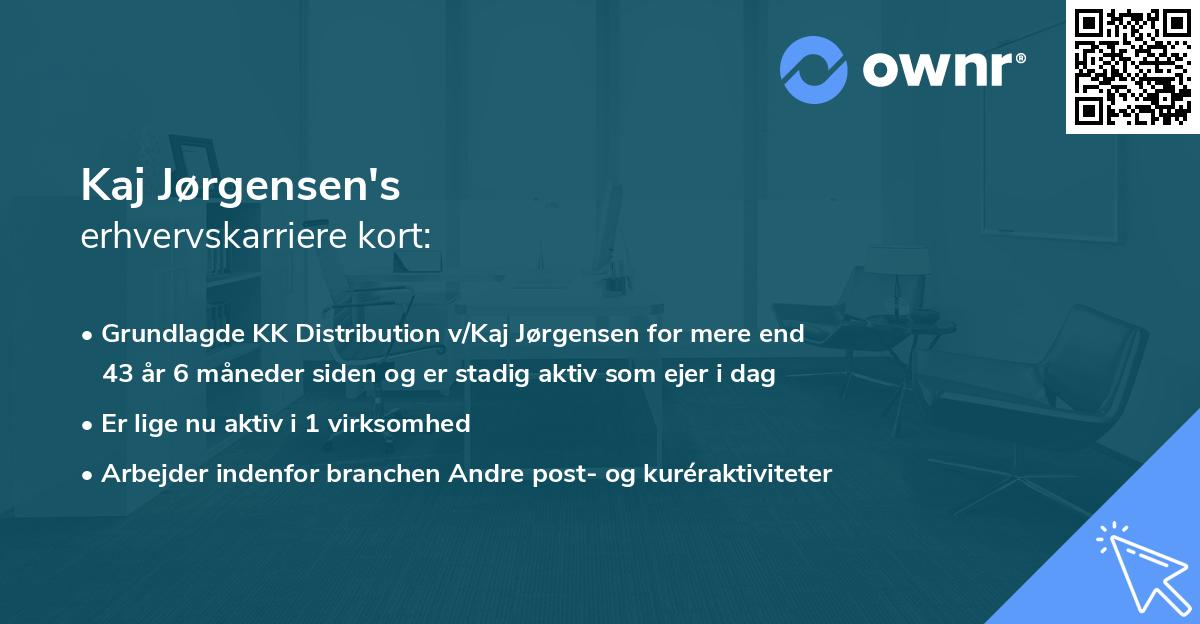 ownr®

Kaj Jørgensen's
erhvervskarriere kort:

• Grundlagde KK Distribution v/Kaj Jørgensen for mere end 43 år 6 måneder siden og er stadig aktiv som ejer i dag
• Er lige nu aktiv i 1 virksomhed
• Arbejder indenfor branchen Andre post- og kuréraktiviteter